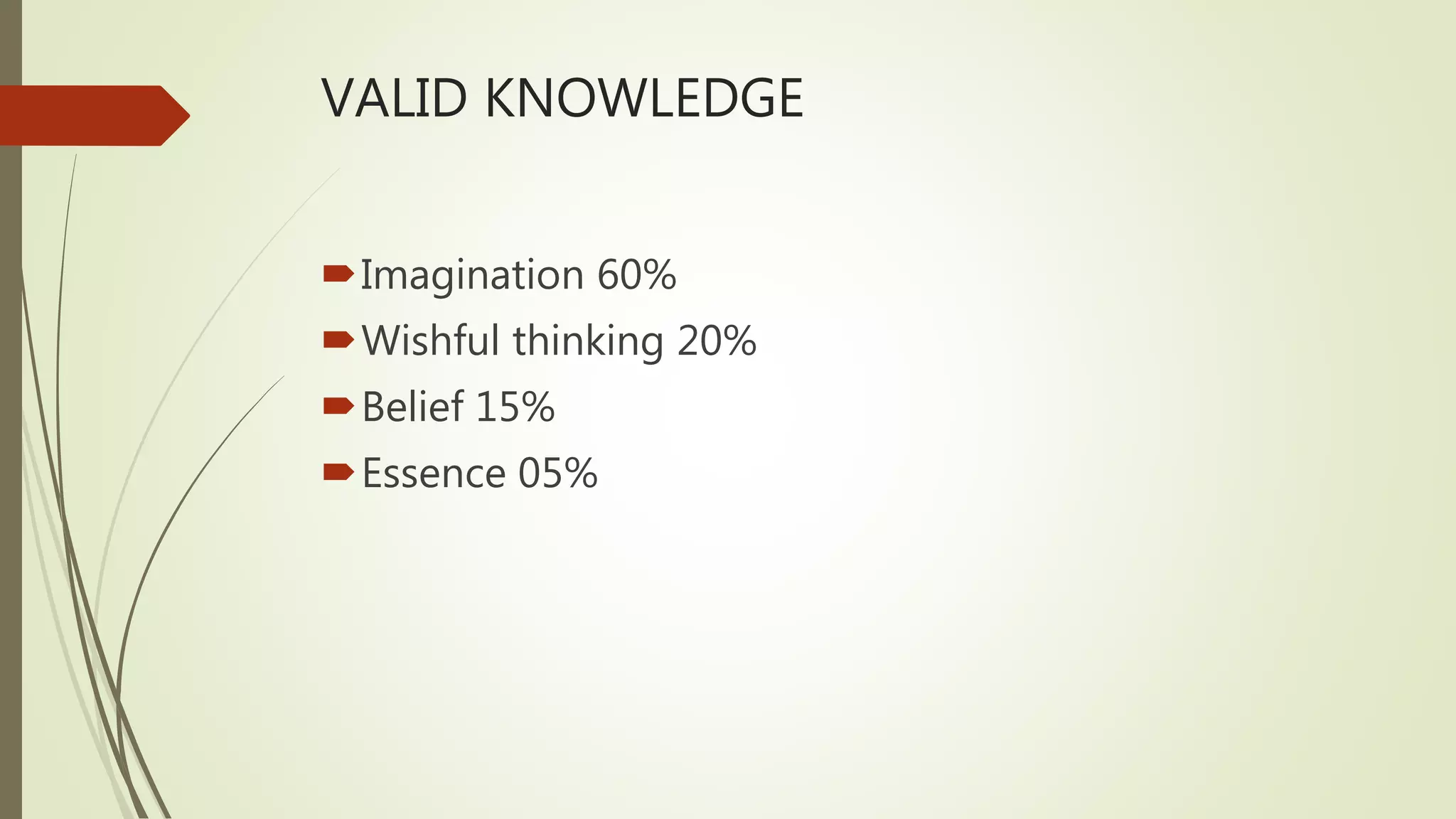 VALID KNOWLEDGE

Imagination 60%
Wishful thinking 20%
Belief 15%
Essence 05%